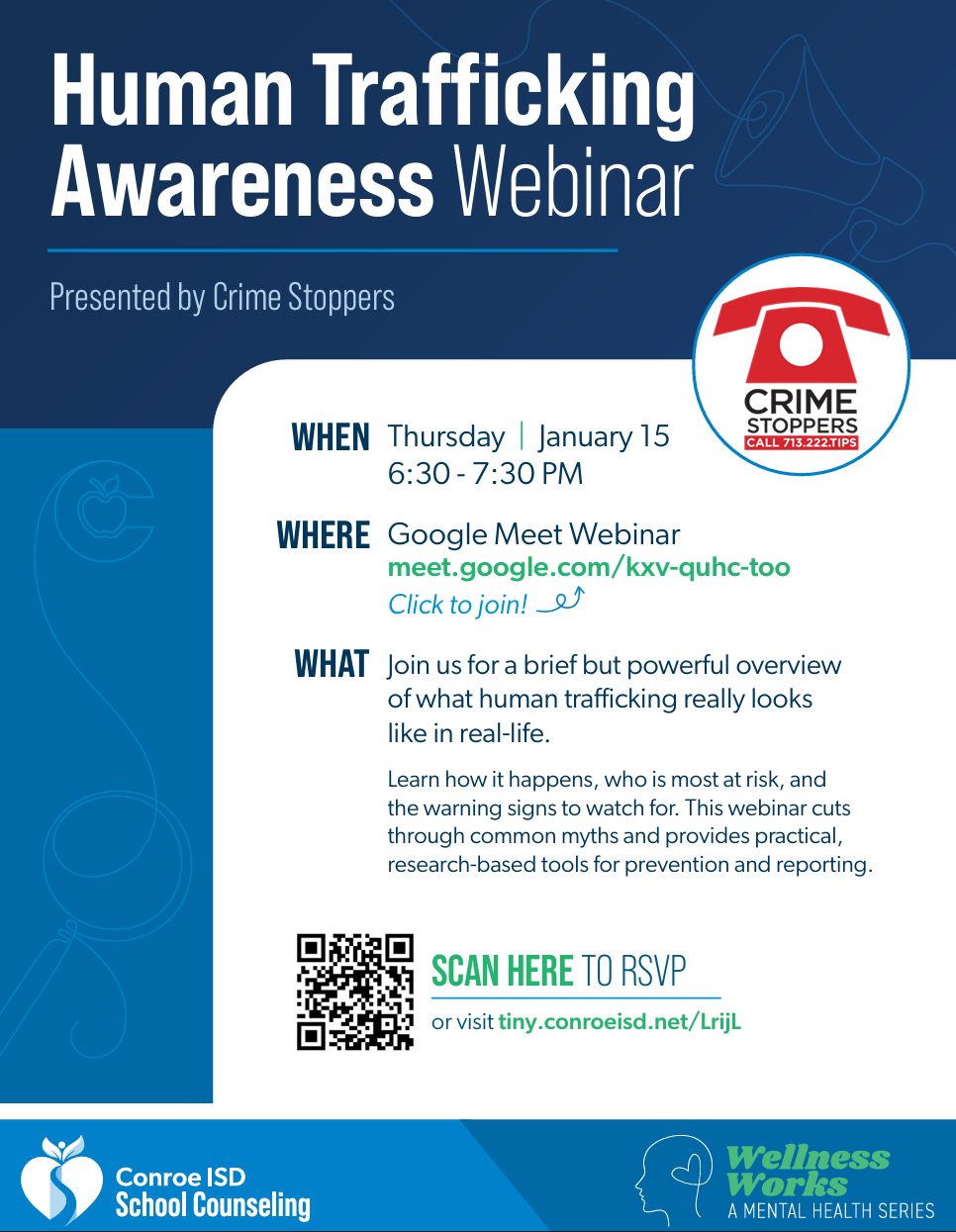 Human Trafficking Awareness Webinar

Presented by Crime Stoppers

CRIME STOPPERS
CALL 713.222.TIPS

WHEN Thursday | January 15
6:30 - 7:30 PM

WHERE Google Meet Webinar
meet.google.com/kxv-quhc-too
Click to join!

WHAT Join us for a brief but powerful overview of what human trafficking really looks like in real-life.

Learn how it happens, who is most at risk, and the warning signs to watch for. This webinar cuts through common myths and provides practical, research-based tools for prevention and reporting.

SCAN HERE TO RSVP
or visit tiny.conroeisd.net/LrijL

Conroe ISD
School Counseling

Wellness Works
A MENTAL HEALTH SERIES